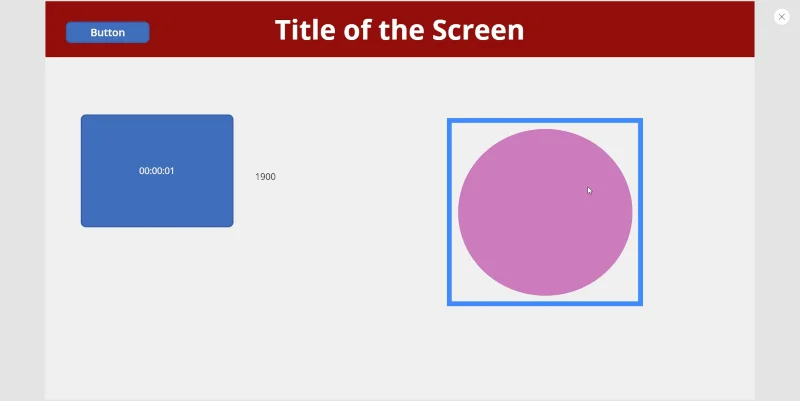 Button

Title of the Screen

00:00:01

1900